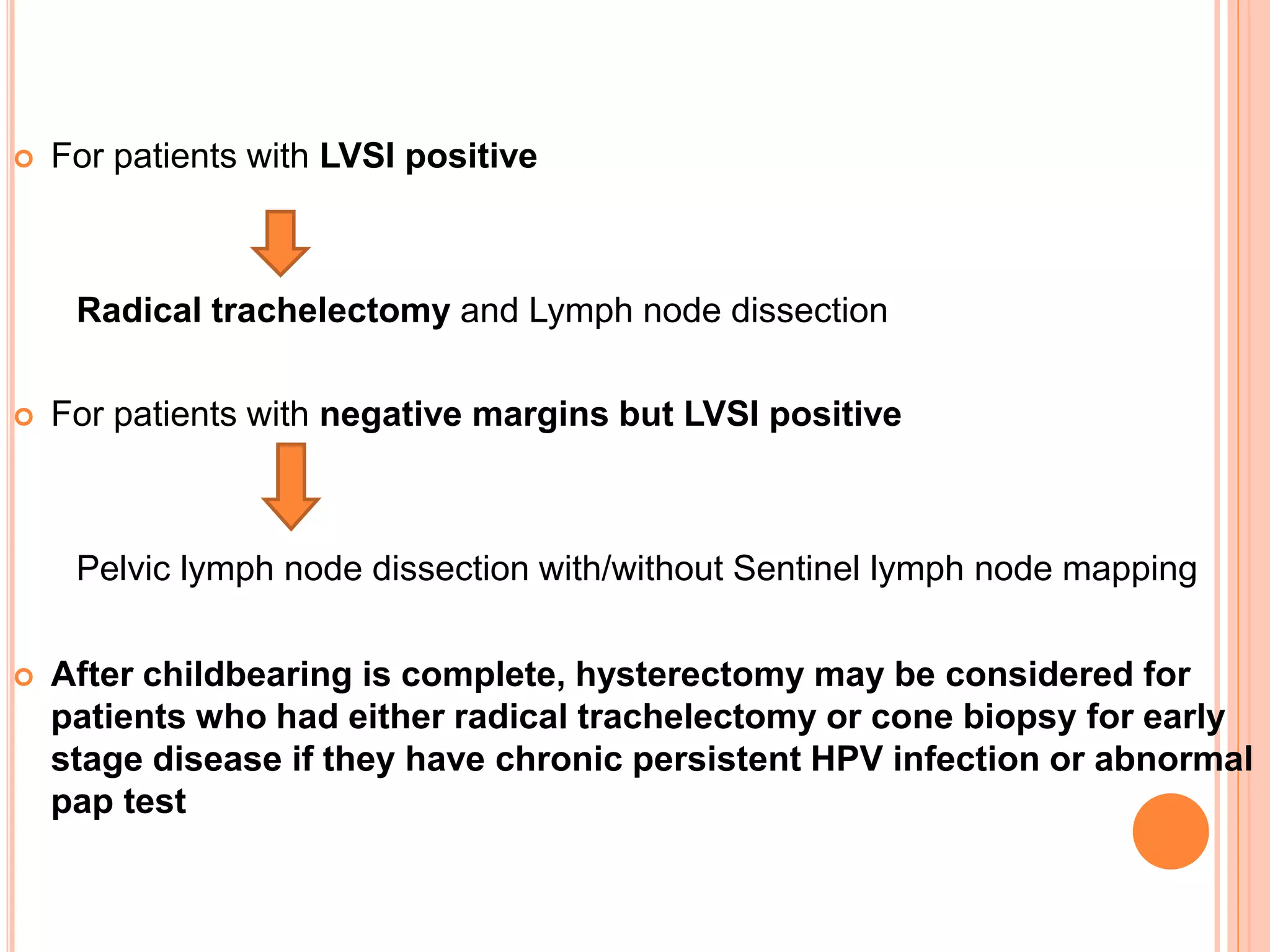 For patients with LVSI positive

Radical trachelectomy and Lymph node dissection

For patients with negative margins but LVSI positive

Pelvic lymph node dissection with/without Sentinel lymph node mapping

After childbearing is complete, hysterectomy may be considered for patients who had either radical trachelectomy or cone biopsy for early stage disease if they have chronic persistent HPV infection or abnormal pap test